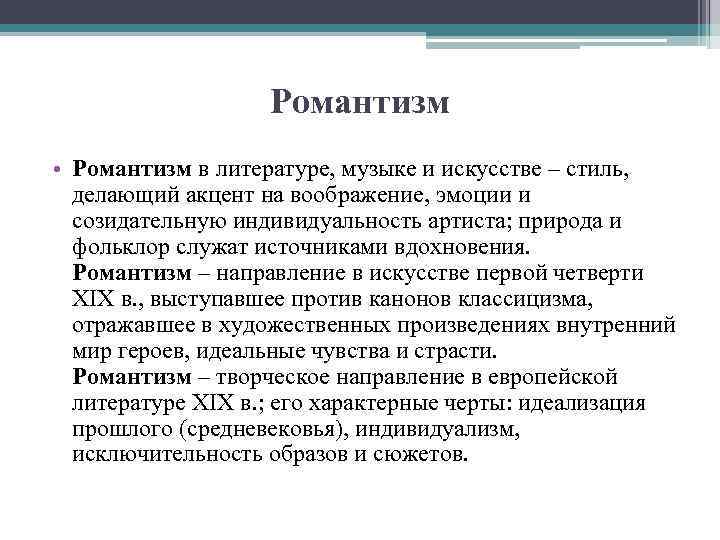 Романтизм

• Романтизм в литературе, музыке и искусстве – стиль, делающий акцент на воображение, эмоции и созидательную индивидуальность артиста; природа и фольклор служат источниками вдохновения.
Романтизм – направление в искусстве первой четверти XIX в., выступавшее против канонов классицизма, отражавшее в художественных произведениях внутренний мир героев, идеальные чувства и страсти.
Романтизм – творческое направление в европейской литературе XIX в.; его характерные черты: идеализация прошлого (средневековья), индивидуализм, исключительность образов и сюжетов.